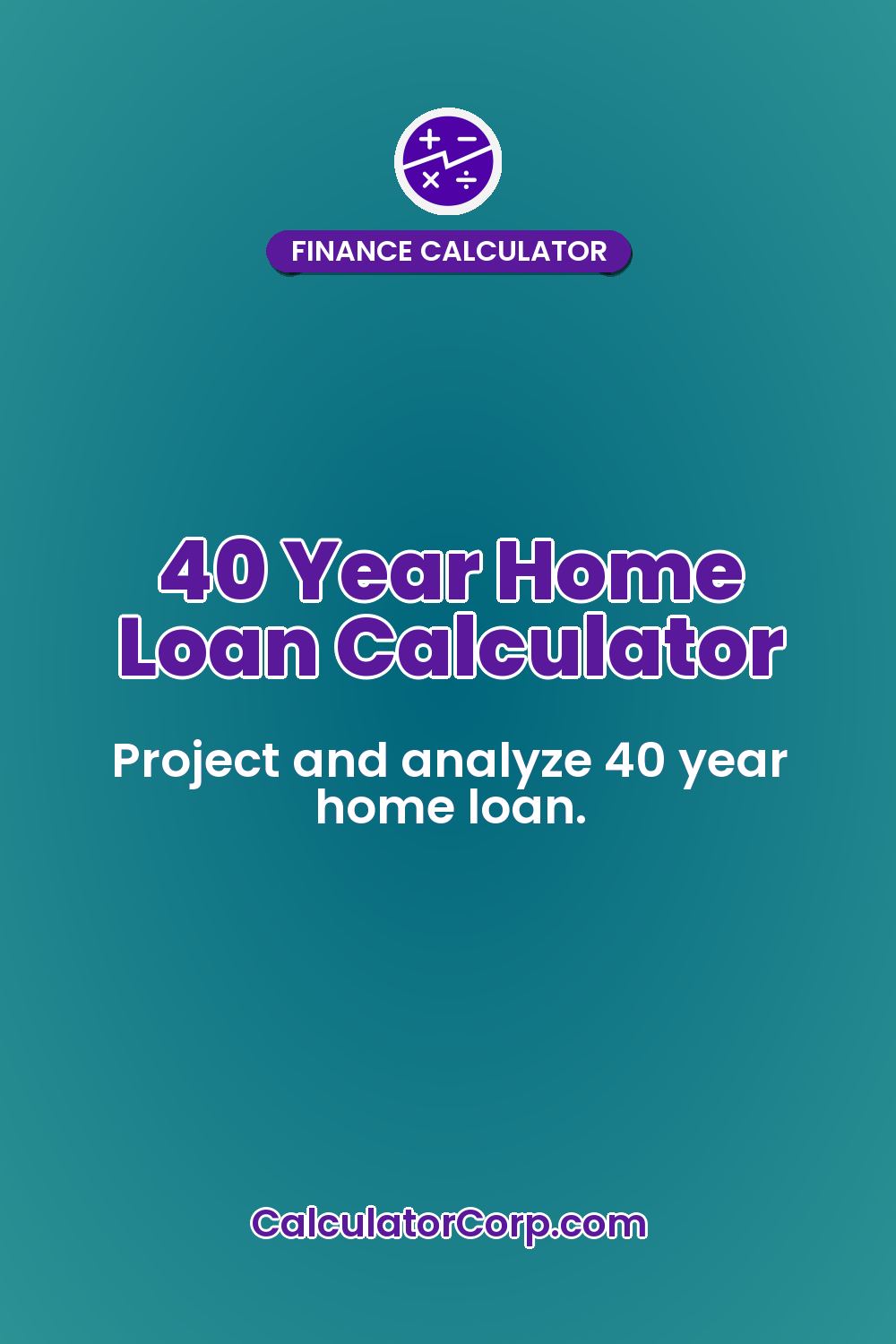 FINANCE CALCULATOR

40 Year Home Loan Calculator

Project and analyze 40 year home loan.

CalculatorCorp.com